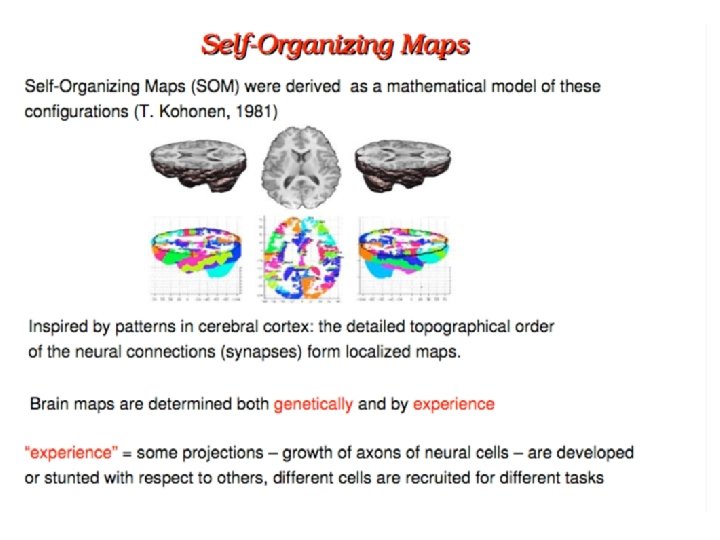 Self-Organizing Maps

Self-Organizing Maps (SOM) were derived as a mathematical model of these configurations (T. Kohonen, 1981)

Inspired by patterns in cerebral cortex: the detailed topographical order of the neural connections (synapses) form localized maps.

Brain maps are determined both genetically and by experience

"experience" = some projections – growth of axons of neural cells – are developed or stunted with respect to others, different cells are recruited for different tasks